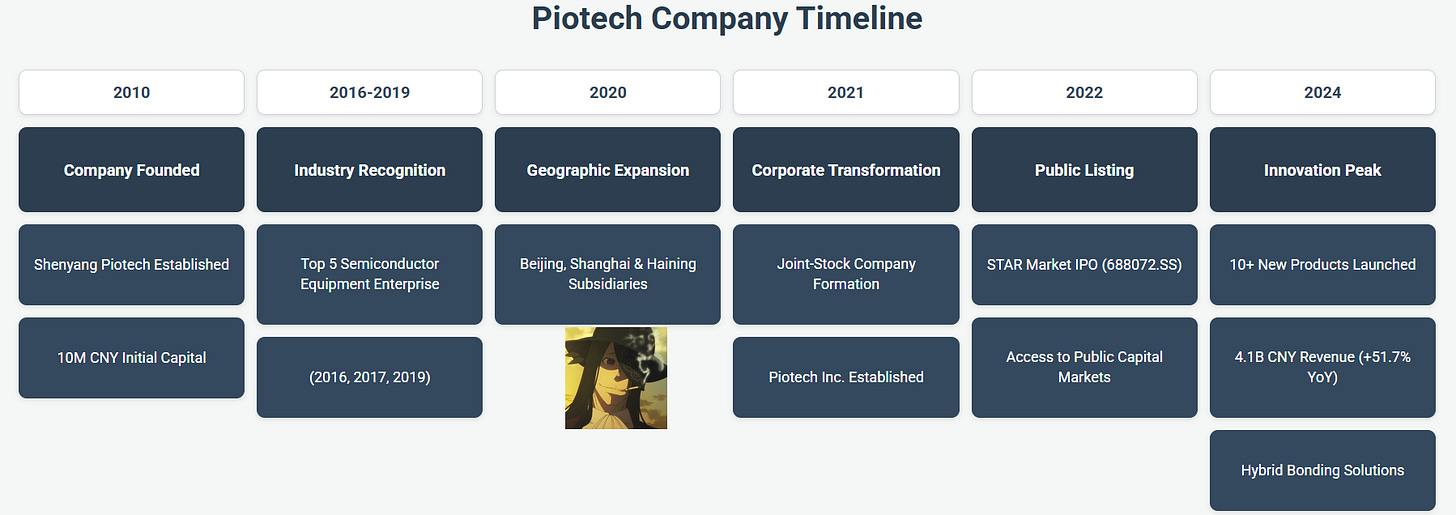 Piotech Company Timeline

2010

Company Founded

Shenyang Piotech Established

10M CNY Initial Capital

2016-2019

Industry Recognition

Top 5 Semiconductor Equipment Enterprise

(2016, 2017, 2019)

2020

Geographic Expansion

Beijing, Shanghai & Haining Subsidiaries

2021

Corporate Transformation

Joint-Stock Company Formation

Piotech Inc. Established

2022

Public Listing

STAR Market IPO (688072.SS)

Access to Public Capital Markets

2024

Innovation Peak

10+ New Products Launched

4.1B CNY Revenue (+51.7% YoY)

Hybrid Bonding Solutions